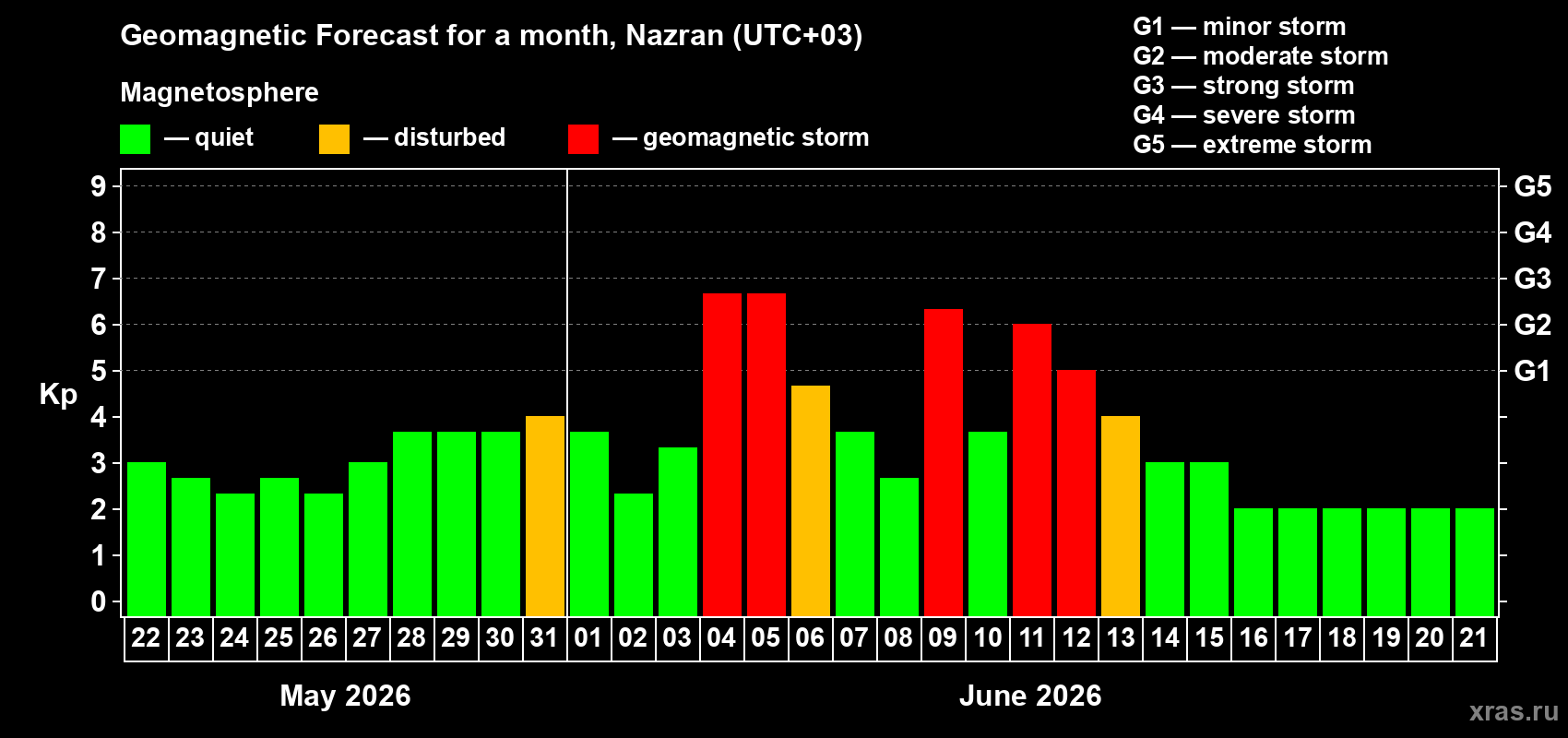 Geomagnetic Forecast for a month, Nazran (UTC+03)

Magnetosphere

— quiet — disturbed — geomagnetic storm

G1 — minor storm
G2 — moderate storm
G3 — strong storm
G4 — severe storm
G5 — extreme storm

Kp

9
8
7
6
5
4
3
2
1
0

G5
G4
G3
G2
G1

22 23 24 25 26 27 28 29 30 31 01 02 03 04 05 06 07 08 09 10 11 12 13 14 15 16 17 18 19 20 21

May 2026

June 2026

xras.ru